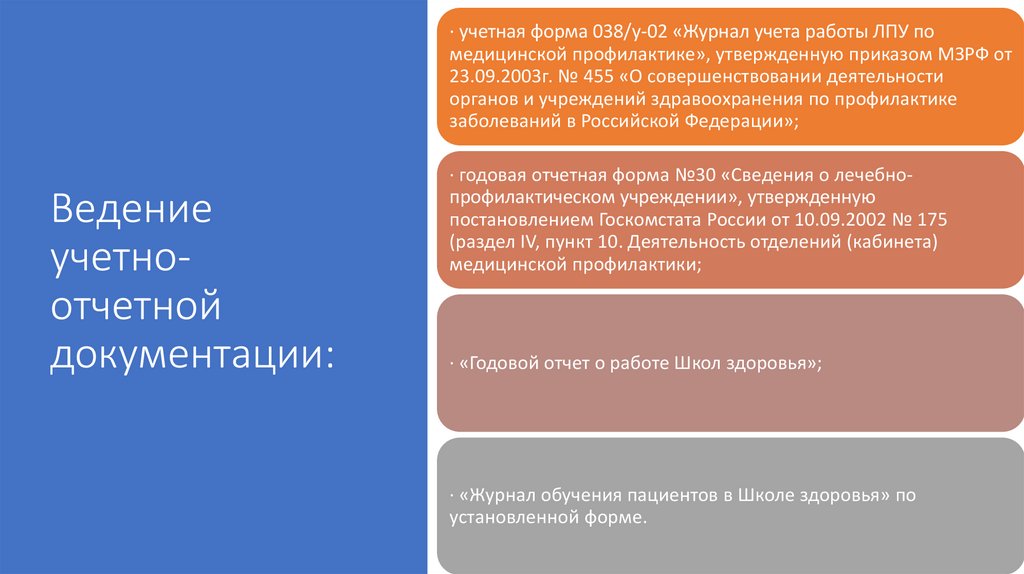 Ведение учетно-отчетной документации:

· учетная форма 038/у-02 «Журнал учета работы ЛПУ по медицинской профилактике», утвержденную приказом МЗРФ от 23.09.2003г. № 455 «О совершенствовании деятельности органов и учреждений здравоохранения по профилактике заболеваний в Российской Федерации»;

· годовая отчетная форма №30 «Сведения о лечебно-профилактическом учреждении», утвержденную постановлением Госкомстата России от 10.09.2002 № 175 (раздел IV, пункт 10. Деятельность отделений (кабинета) медицинской профилактики;

· «Годовой отчет о работе Школ здоровья»;

· «Журнал обучения пациентов в Школе здоровья» по установленной форме.